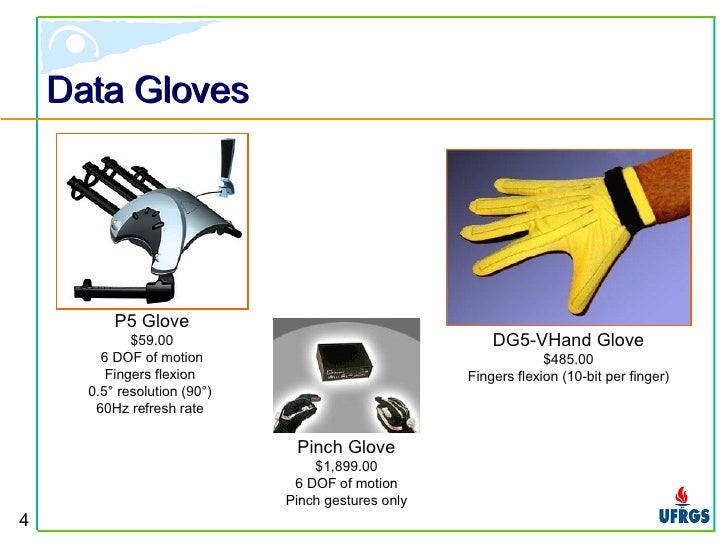 Data Gloves

P5 Glove
\$59.00
6 DOF of motion
Fingers flexion
0.5° resolution (90°)
60Hz refresh rate

Pinch Glove
\$1,899.00
6 DOF of motion
Pinch gestures only

DG5-VHand Glove
\$485.00
Fingers flexion (10-bit per finger)

4

UFRGS